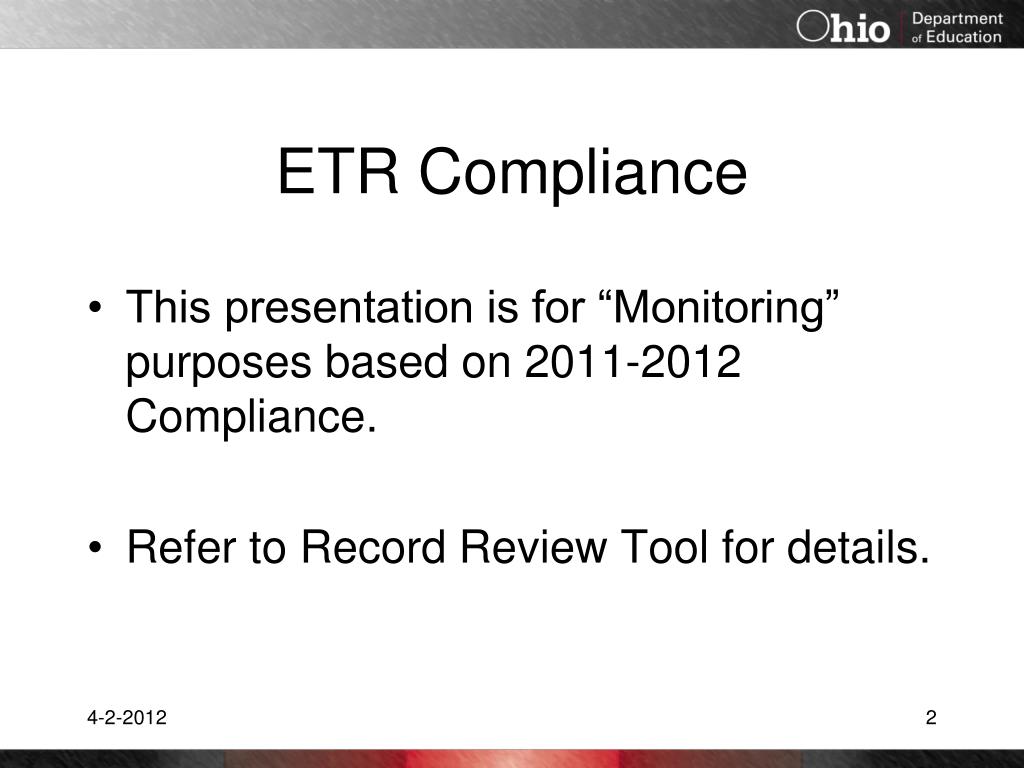 Ohio Department of Education

ETR Compliance

• This presentation is for “Monitoring” purposes based on 2011-2012 Compliance.

• Refer to Record Review Tool for details.

4-2-2012

2